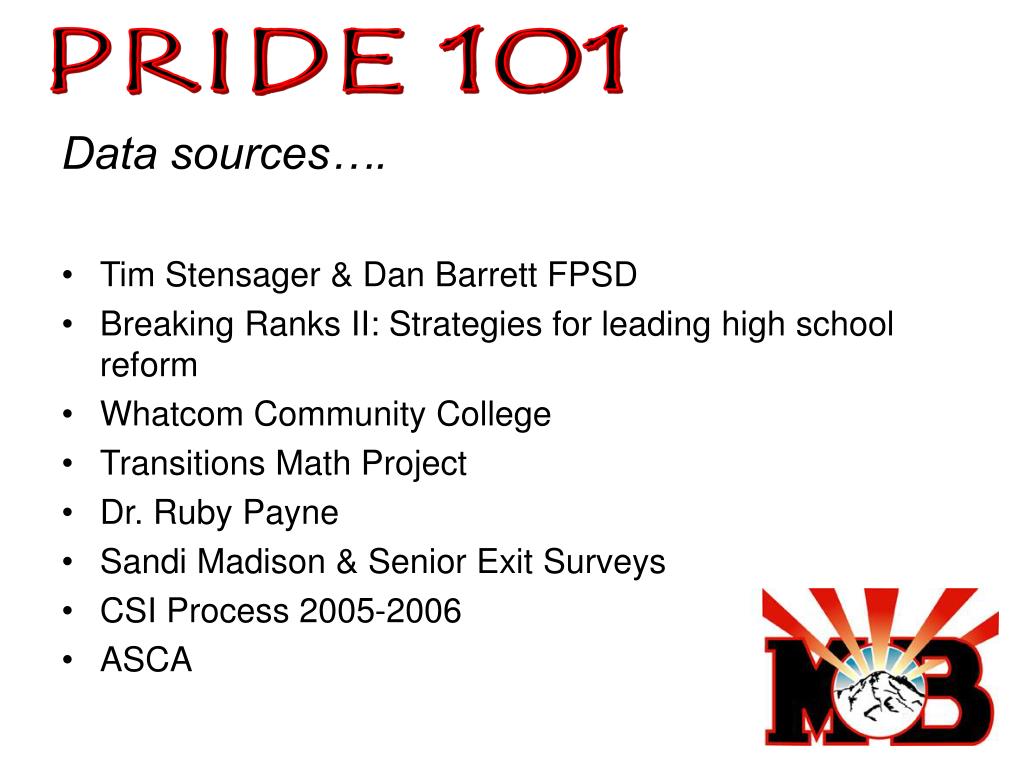 PRIDE 101

Data sources….

• Tim Stensager & Dan Barrett FPSD
• Breaking Ranks II: Strategies for leading high school reform
• Whatcom Community College
• Transitions Math Project
• Dr. Ruby Payne
• Sandi Madison & Senior Exit Surveys
• CSI Process 2005-2006
• ASCA

MB